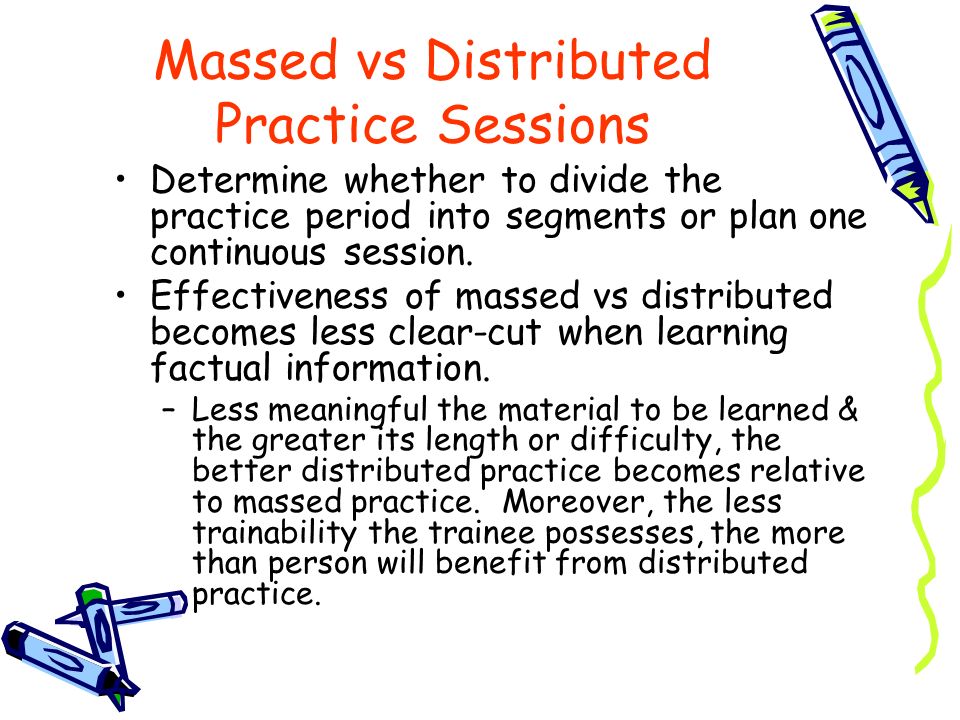 Massed vs Distributed Practice Sessions

• Determine whether to divide the practice period into segments or plan one continuous session.
• Effectiveness of massed vs distributed becomes less clear-cut when learning factual information.
– Less meaningful the material to be learned & the greater its length or difficulty, the better distributed practice becomes relative to massed practice. Moreover, the less trainability the trainee possesses, the more than person will benefit from distributed practice.